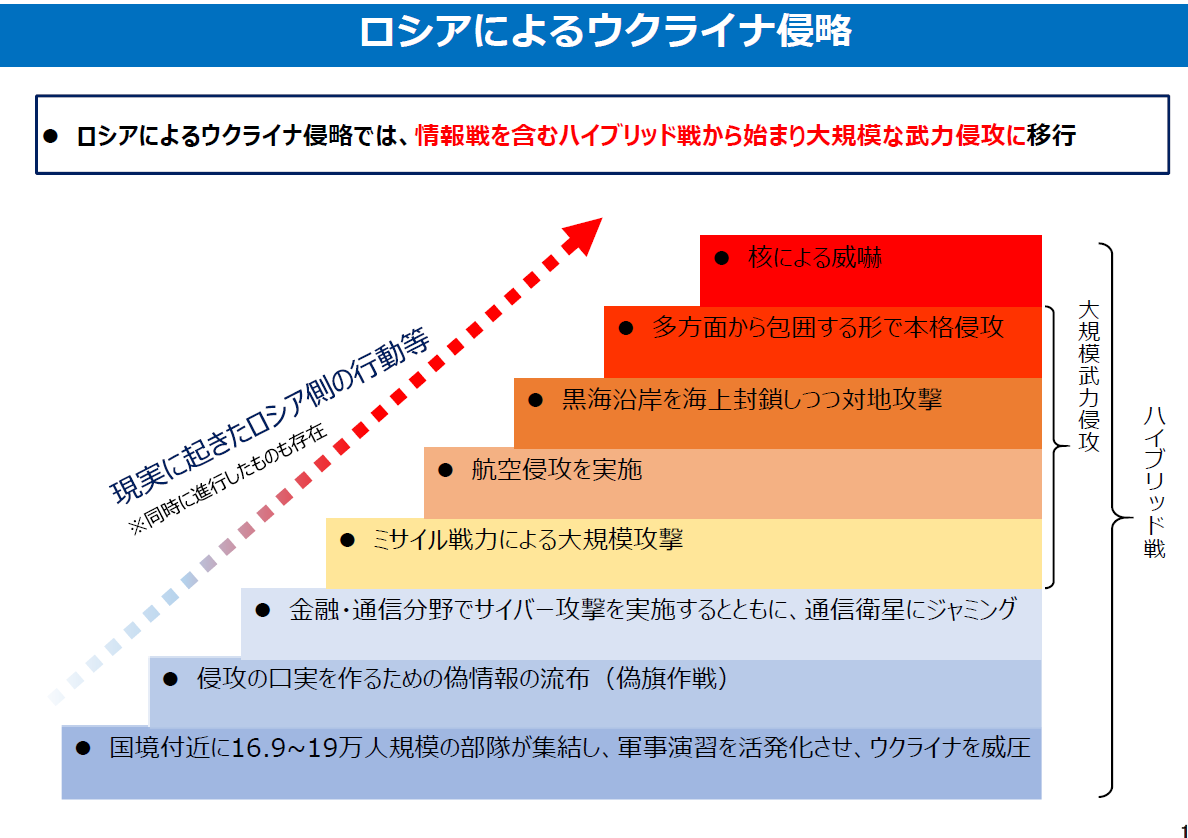 ロシアによるウクライナ侵略

• ロシアによるウクライナ侵略では、情報戦を含むハイブリッド戦から始まり大規模な武力侵攻に移行

現実に起きたロシア側の行動等
※同時に進行したものも存在

• 核による威嚇

• 多方面から包囲する形で本格侵攻

• 黒海沿岸を海上封鎖しつつ対地攻撃

• 航空侵攻を実施

• ミサイル戦力による大規模攻撃

• 金融・通信分野でサイバー攻撃を実施するとともに、通信衛星にジャミング

• 侵攻の口実を作るための偽情報の流布（偽旗作戦）

• 国境付近に16.9~19万人規模の部隊が集結し、軍事演習を活発化させ、ウクライナを威圧

大規模武力侵攻

ハイブリッド戦

1